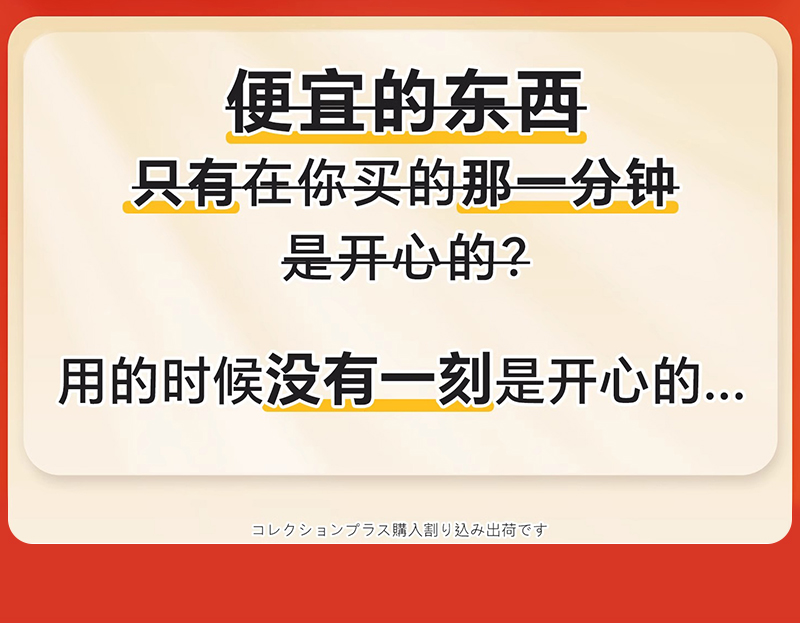 便宜的东西
只有在你买的那一分钟
是开心的？

用的时候没有一刻是开心的...

コレクションプラス購入割り込み出荷です